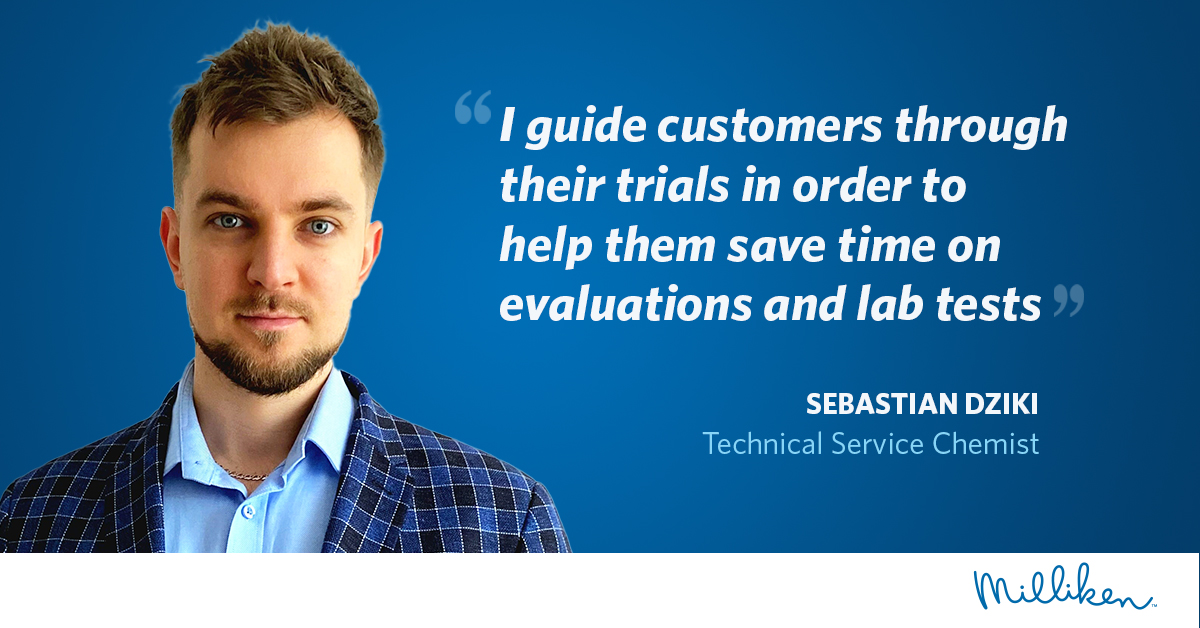 “I guide customers through their trials in order to help them save time on evaluations and lab tests”

SEBASTIAN DZIKI
Technical Service Chemist

Milliken